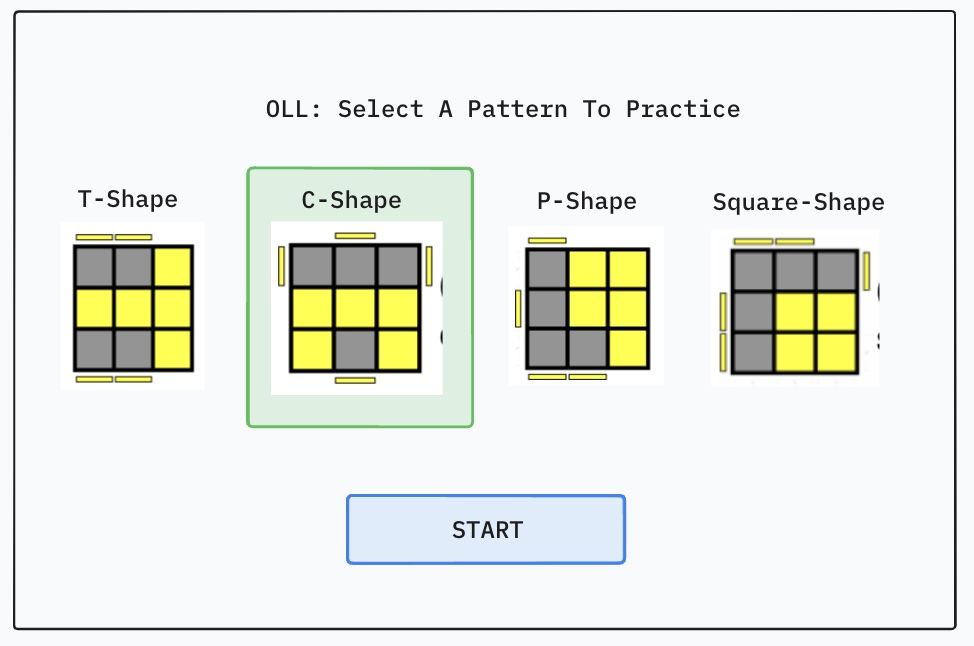 OLL: Select A Pattern To Practice

T-Shape

C-Shape

P-Shape

Square-Shape

START